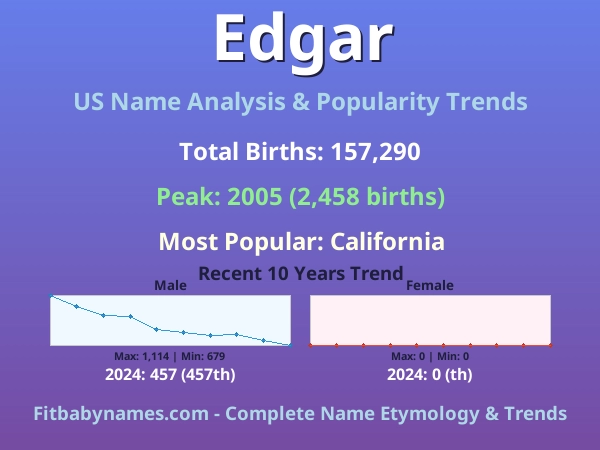 Edgar

US Name Analysis & Popularity Trends

Total Births: 157,290

Peak: 2005 (2,458 births)

Most Popular: California

Recent 10 Years Trend

Male

Max: 1,114 | Min: 679

2024: 457 (457th)

Female

Max: 0 | Min: 0

2024: 0 (th)

Fitbabynames.com - Complete Name Etymology & Trends